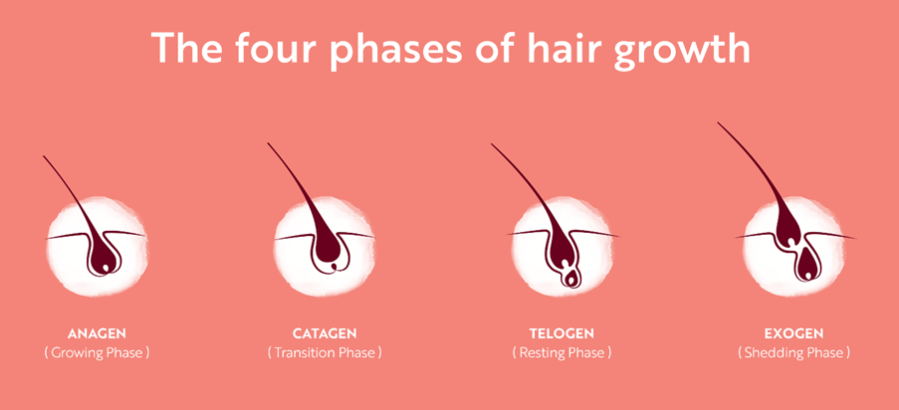 The four phases of hair growth

ANAGEN
( Growing Phase )

CATAGEN
( Transition Phase )

TELOGEN
( Resting Phase )

EXOGEN
( Shedding Phase )